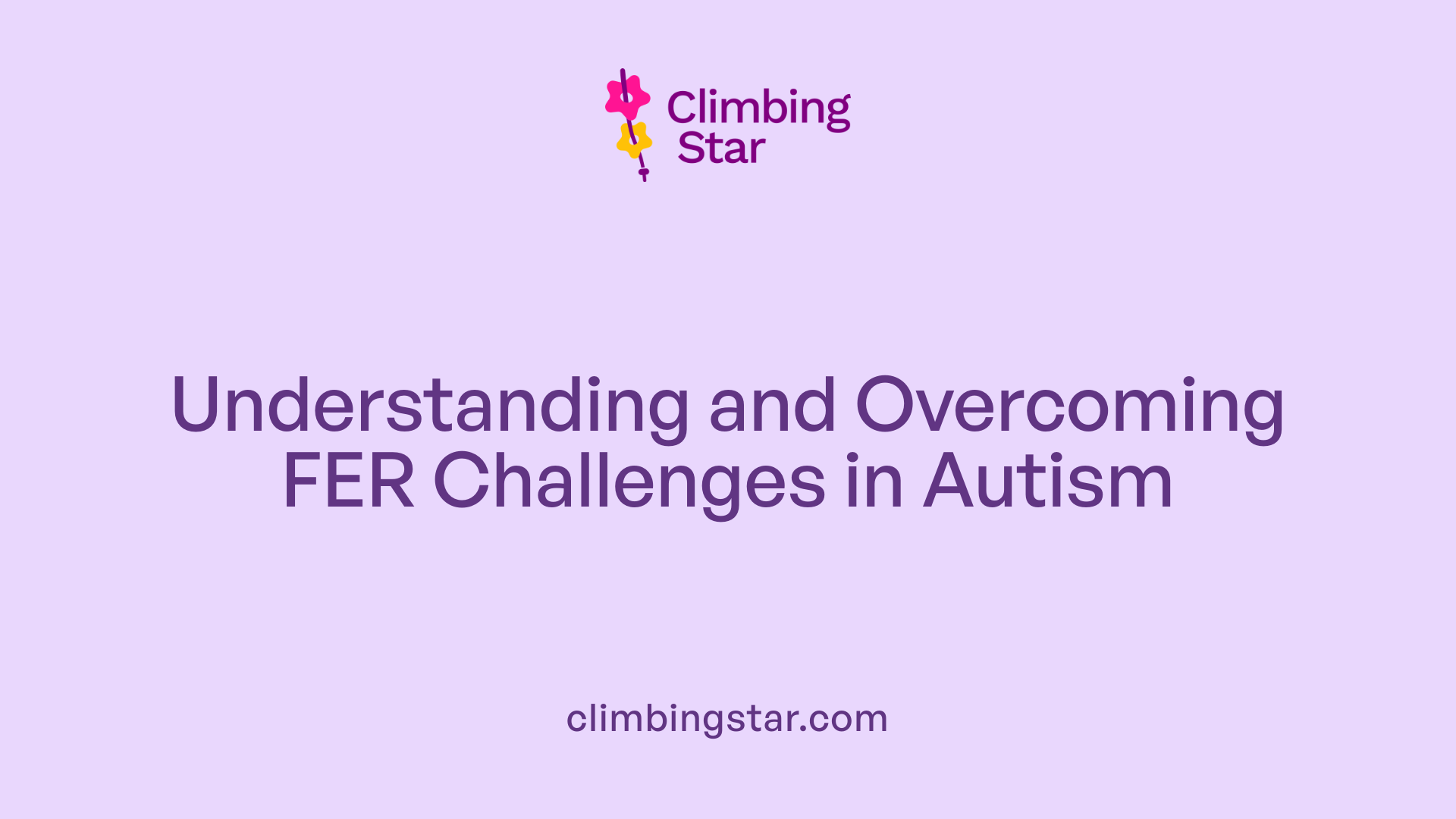 Climbing Star

Understanding and Overcoming FER Challenges in Autism

climbingstar.com